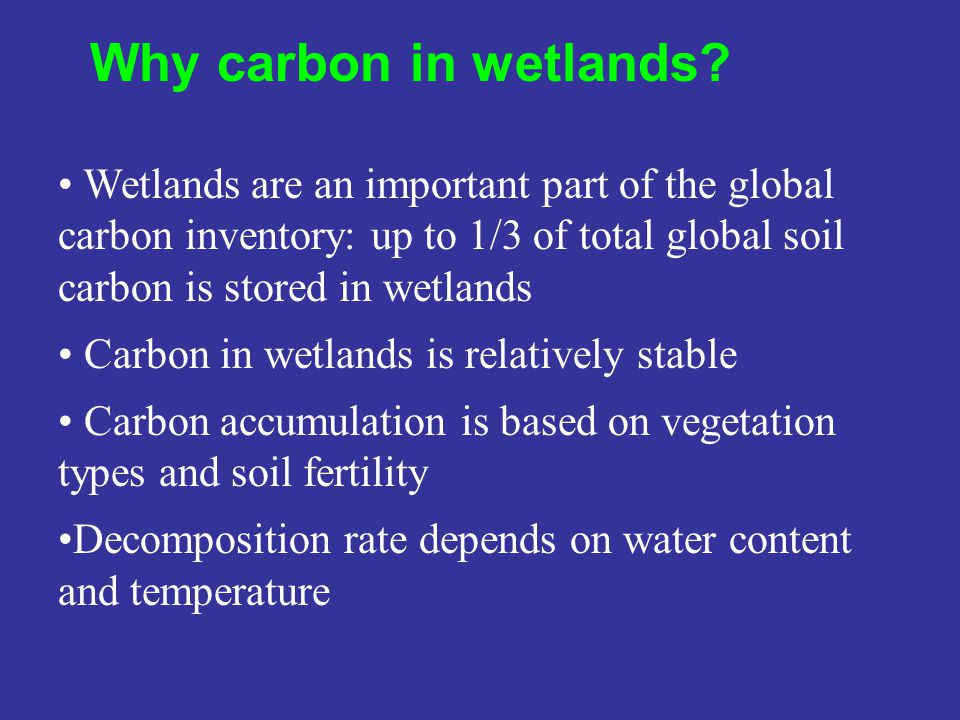 Why carbon in wetlands?

• Wetlands are an important part of the global carbon inventory: up to 1/3 of total global soil carbon is stored in wetlands

• Carbon in wetlands is relatively stable

• Carbon accumulation is based on vegetation types and soil fertility

•Decomposition rate depends on water content and temperature